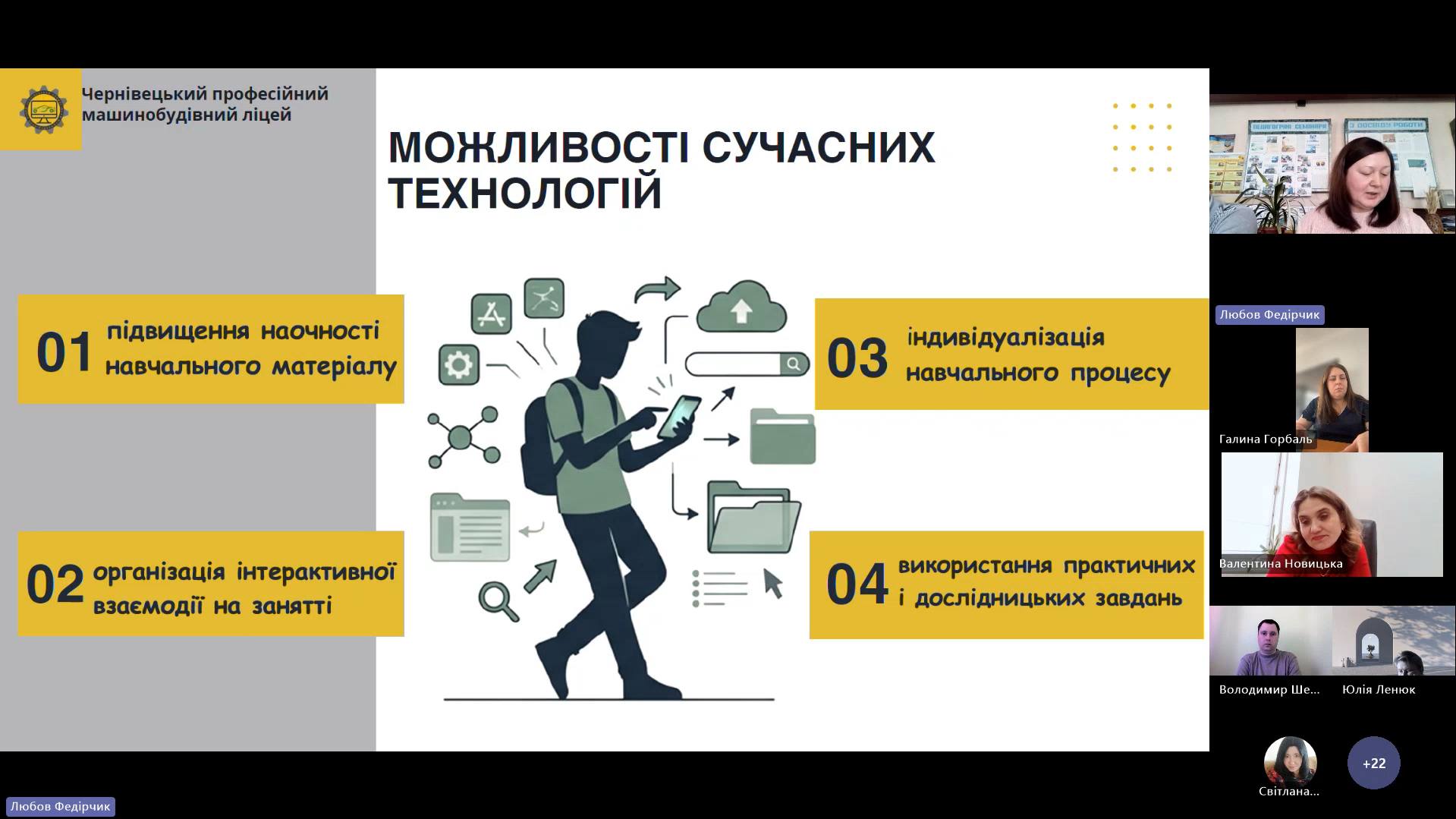 Чернівецький професійний машинобудівний ліцей

МОЖЛИВОСТІ СУЧАСНИХ ТЕХНОЛОГІЙ

01 підвищення наочності навчального матеріалу

02 організація інтерактивної взаємодії на занятті

03 індивідуалізація навчального процесу

04 використання практичних і дослідницьких завдань

ПЕДАГОГІЧНІ СЕМІНАРИ

З ДОСВІДУ РОБОТИ

Любов Федірчик

Галина Горбаль

Валентина Новицька

Володимир Ше...

Юлія Ленюк

Світлана...

+22

Любов Федірчик